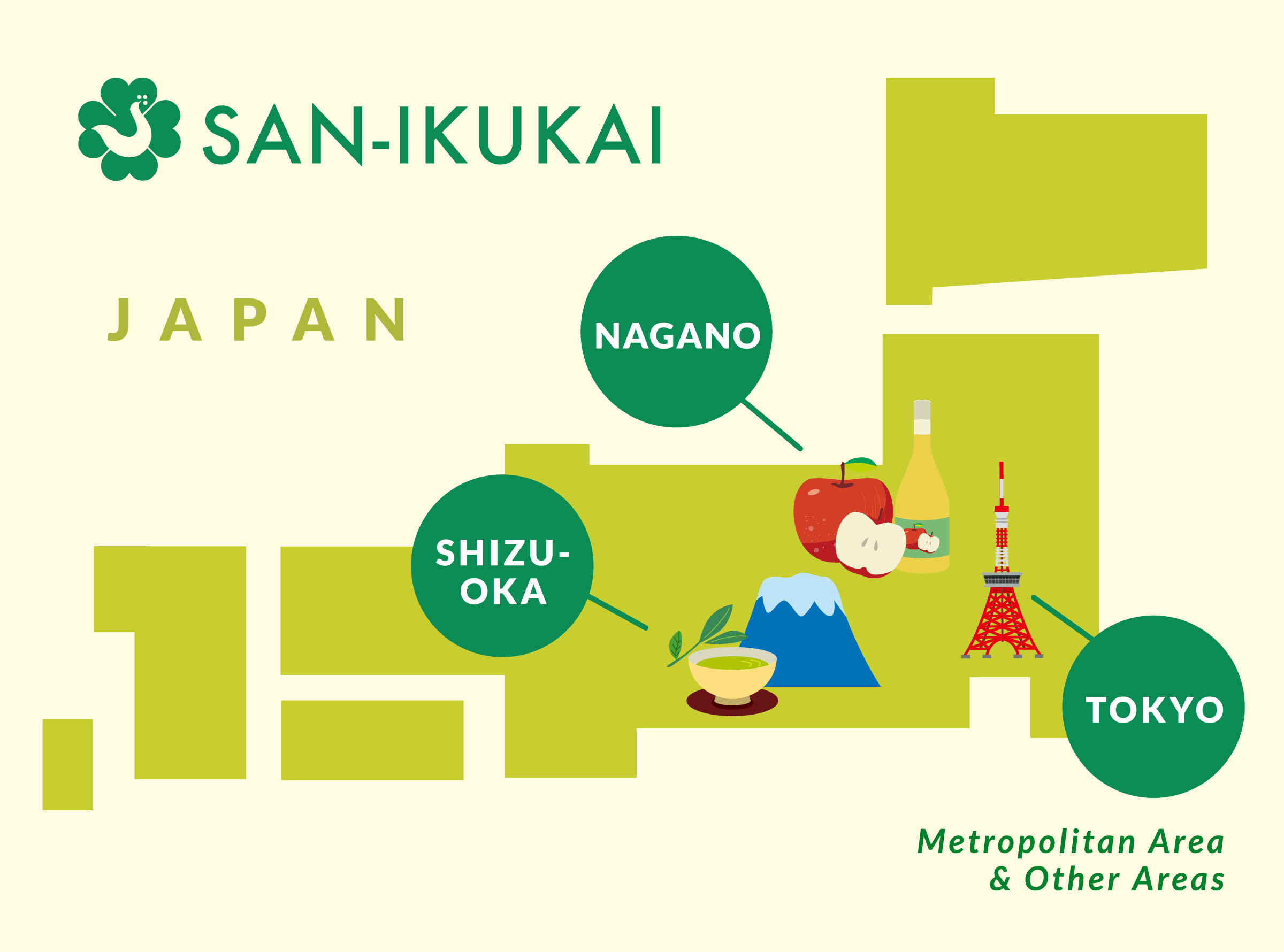 SAN-IKUKAI

JAPAN

NAGANO

SHIZU-OKA

TOKYO

Metropolitan Area
& Other Areas